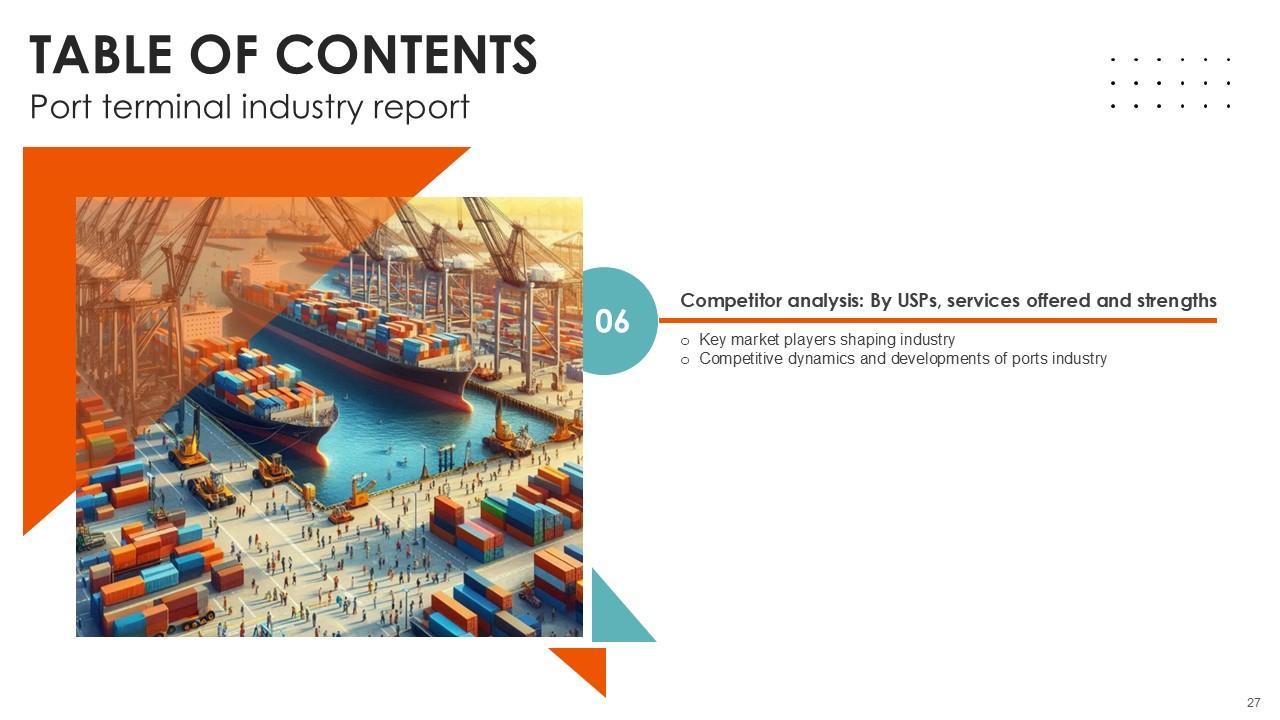 TABLE OF CONTENTS
Port terminal industry report

06

Competitor analysis: By USPs, services offered and strengths

o Key market players shaping industry
o Competitive dynamics and developments of ports industry

27